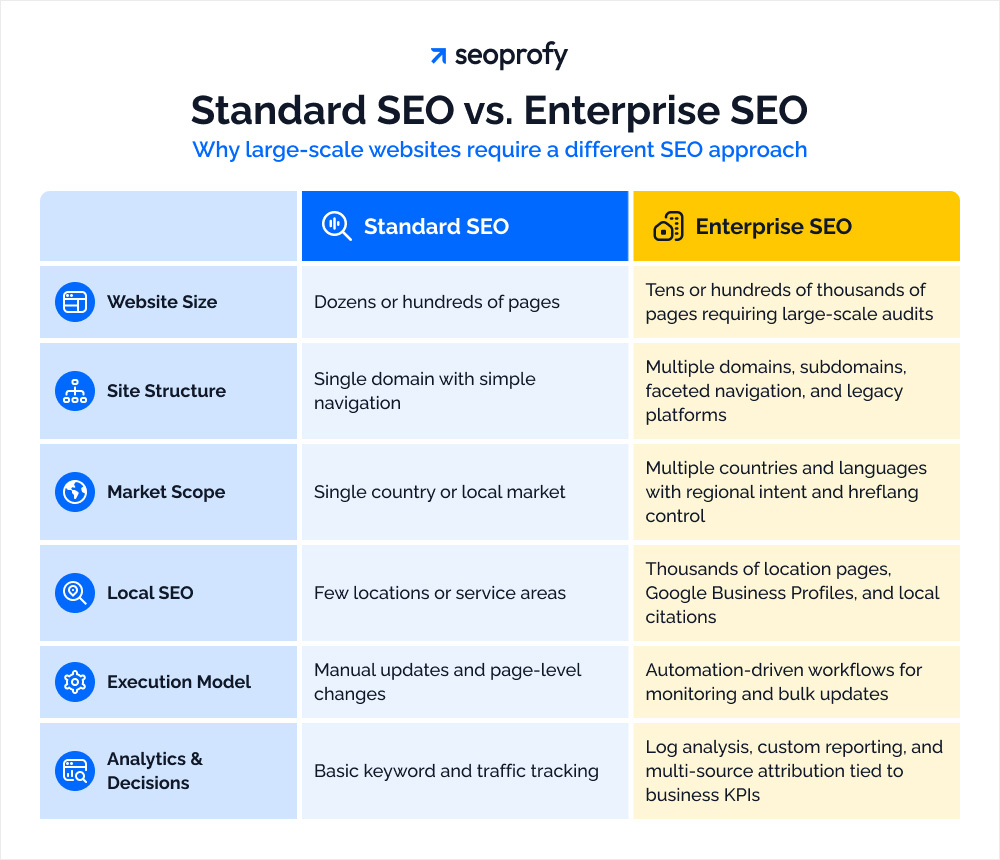 seoprofy

Standard SEO vs. Enterprise SEO

Why large-scale websites require a different SEO approach

| | Standard SEO | Enterprise SEO |
|---|---|---|
| Website Size | Dozens or hundreds of pages | Tens or hundreds of thousands of pages requiring large-scale audits |
| Site Structure | Single domain with simple navigation | Multiple domains, subdomains, faceted navigation, and legacy platforms |
| Market Scope | Single country or local market | Multiple countries and languages with regional intent and hreflang control |
| Local SEO | Few locations or service areas | Thousands of location pages, Google Business Profiles, and local citations |
| Execution Model | Manual updates and page-level changes | Automation-driven workflows for monitoring and bulk updates |
| Analytics & Decisions | Basic keyword and traffic tracking | Log analysis, custom reporting, and multi-source attribution tied to business KPIs |